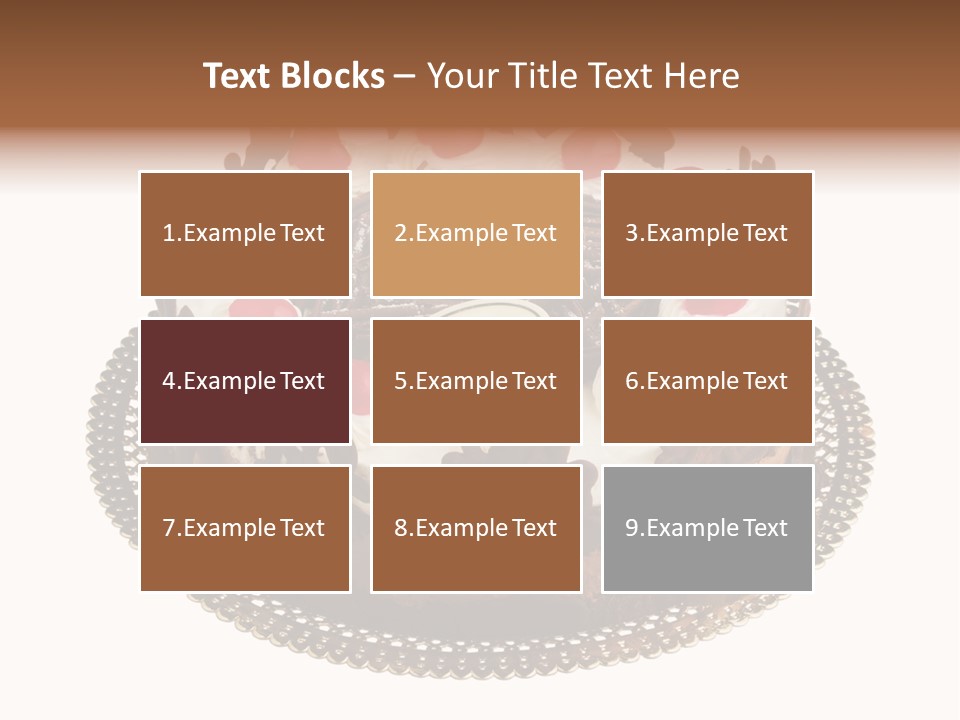 Text Blocks – Your Title Text Here

1.Example Text

2.Example Text

3.Example Text

4.Example Text

5.Example Text

6.Example Text

7.Example Text

8.Example Text

9.Example Text